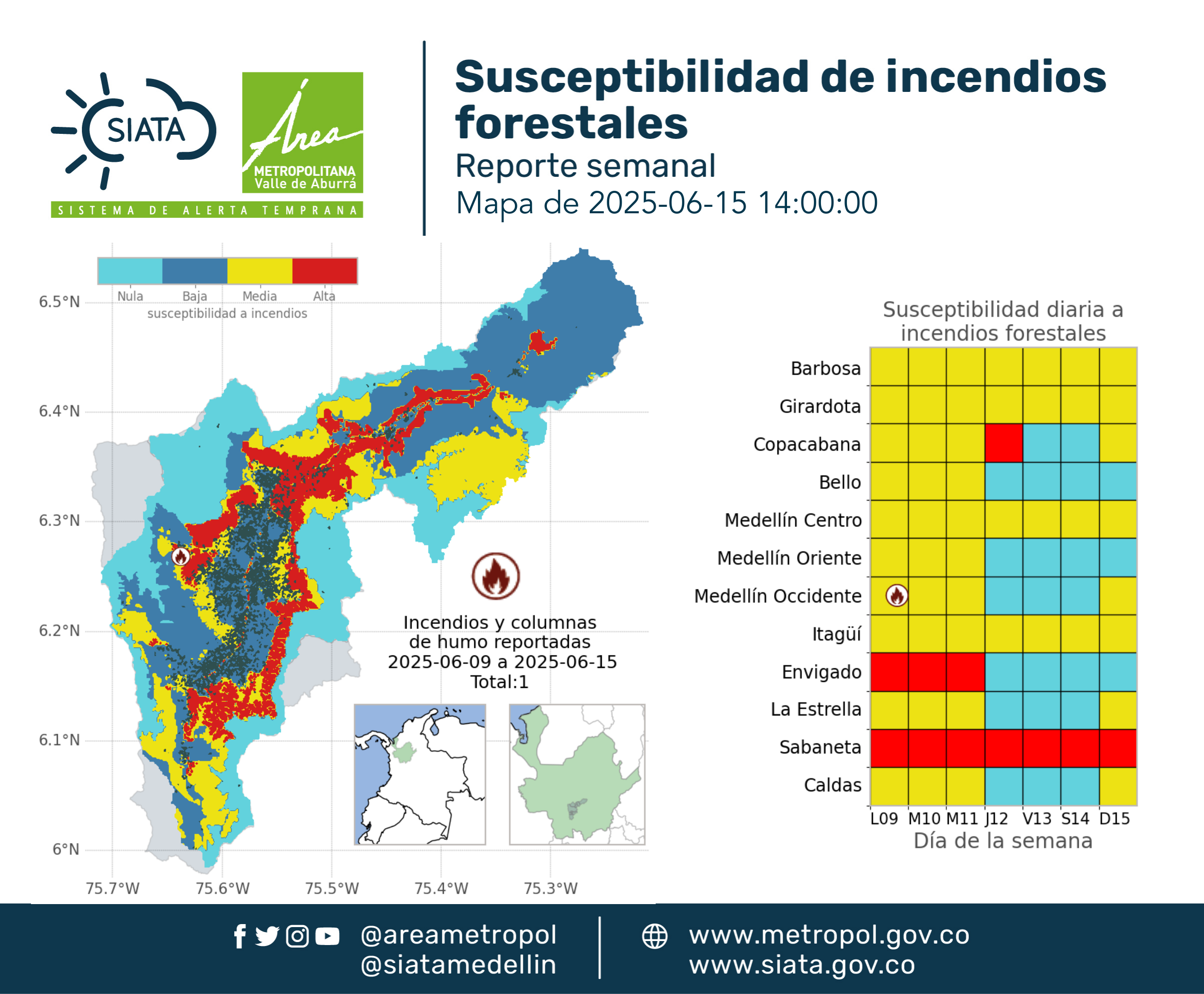 SIATA
Área
METROPOLITANA
Valle de Aburrá
SISTEMA DE ALERTA TEMPRANA

Susceptibilidad de incendios forestales
Reporte semanal
Mapa de 2025-06-15 14:00:00

Nula Baja Media Alta
susceptibilidad a incendios

6.5°N
6.4°N
6.3°N
6.2°N
6.1°N
6°N

75.7°W 75.6°W 75.5°W 75.4°W 75.3°W

Incendios y columnas de humo reportadas 2025-06-09 a 2025-06-15 Total:1

Susceptibilidad diaria a incendios forestales

Barbosa
Girardota
Copacabana
Bello
Medellín Centro
Medellín Oriente
Medellín Occidente
Itagüí
Envigado
La Estrella
Sabaneta
Caldas

L09 M10 M11 J12 V13 S14 D15
Día de la semana

@areametropol
@siatamedellin
www.metropol.gov.co
www.siata.gov.co